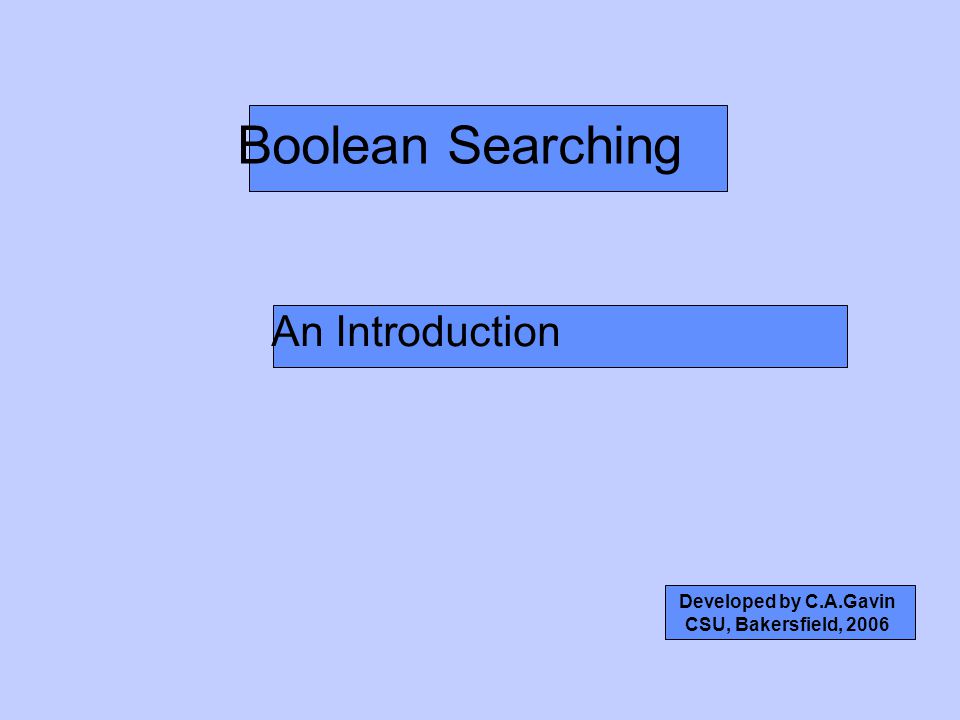 Boolean Searching

An Introduction

Developed by C.A.Gavin
CSU, Bakersfield, 2006